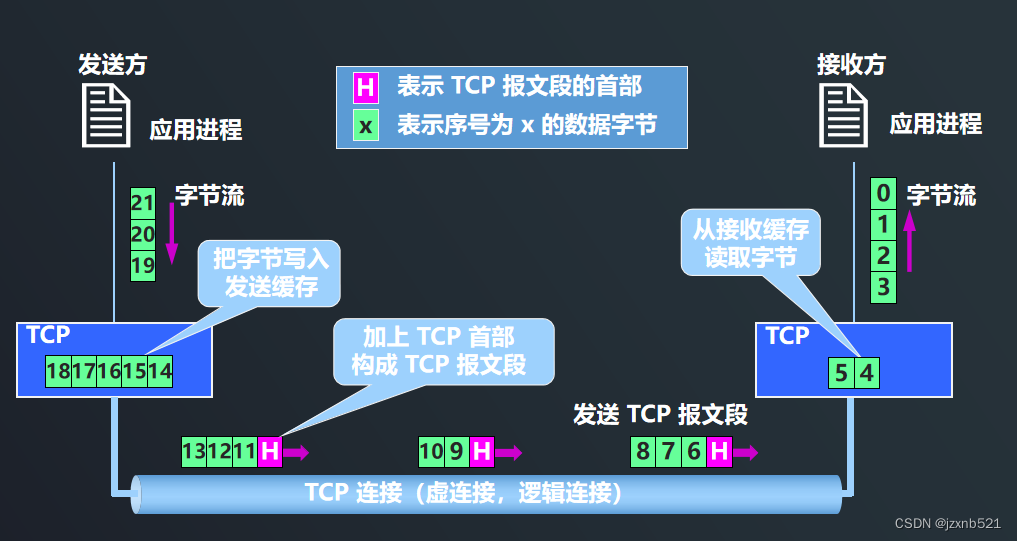 发送方

应用进程

H 表示 TCP 报文段的首部
x 表示序号为 x 的数据字节

接收方

应用进程

21
20
19
字节流

把字节写入发送缓存

0
1
2
3
字节流

从接收缓存读取字节

TCP
18 17 16 15 14

加上 TCP 首部构成 TCP 报文段

TCP
5 4

发送 TCP 报文段

13 12 11 H

10 9 H

8 7 6 H

TCP 连接（虚连接，逻辑连接）

CSDN @jzxnb521